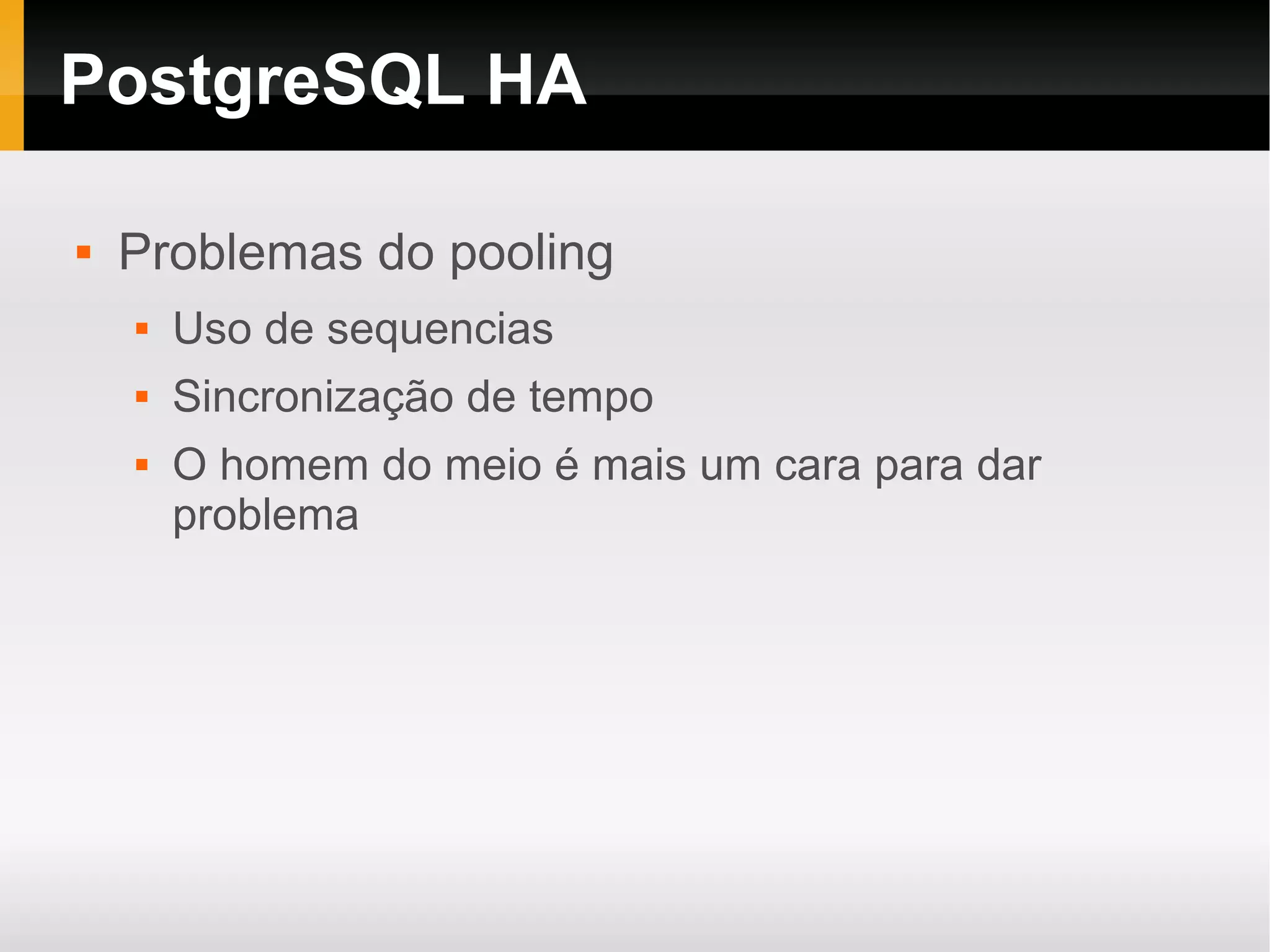 PostgreSQL HA

▪ Problemas do pooling
▪ Uso de sequencias
▪ Sincronização de tempo
▪ O homem do meio é mais um cara para dar problema